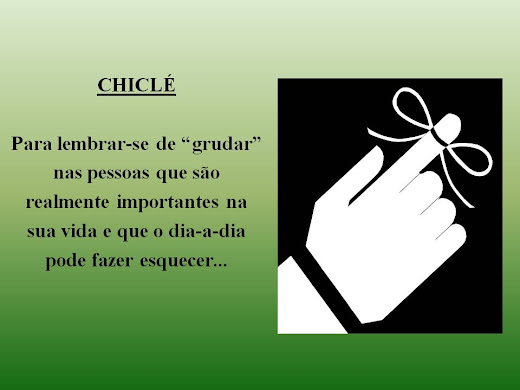 CHICLÉ

Para lembrar-se de “grudar” nas pessoas que são realmente importantes na sua vida e que o dia-a-dia pode fazer esquecer...